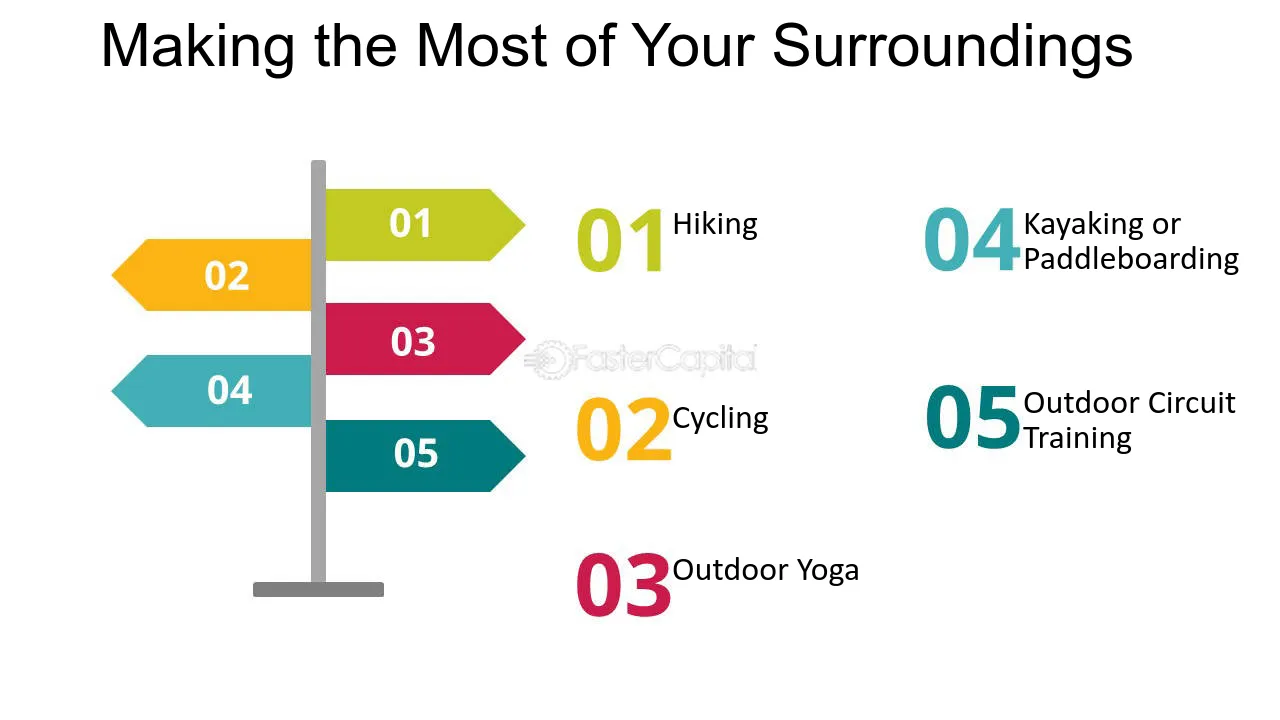 Making the Most of Your Surroundings

01

02

03

04

05

01 Hiking

02 Cycling

03 Outdoor Yoga

04 Kayaking or Paddleboarding

05 Outdoor Circuit Training

FasterCapital